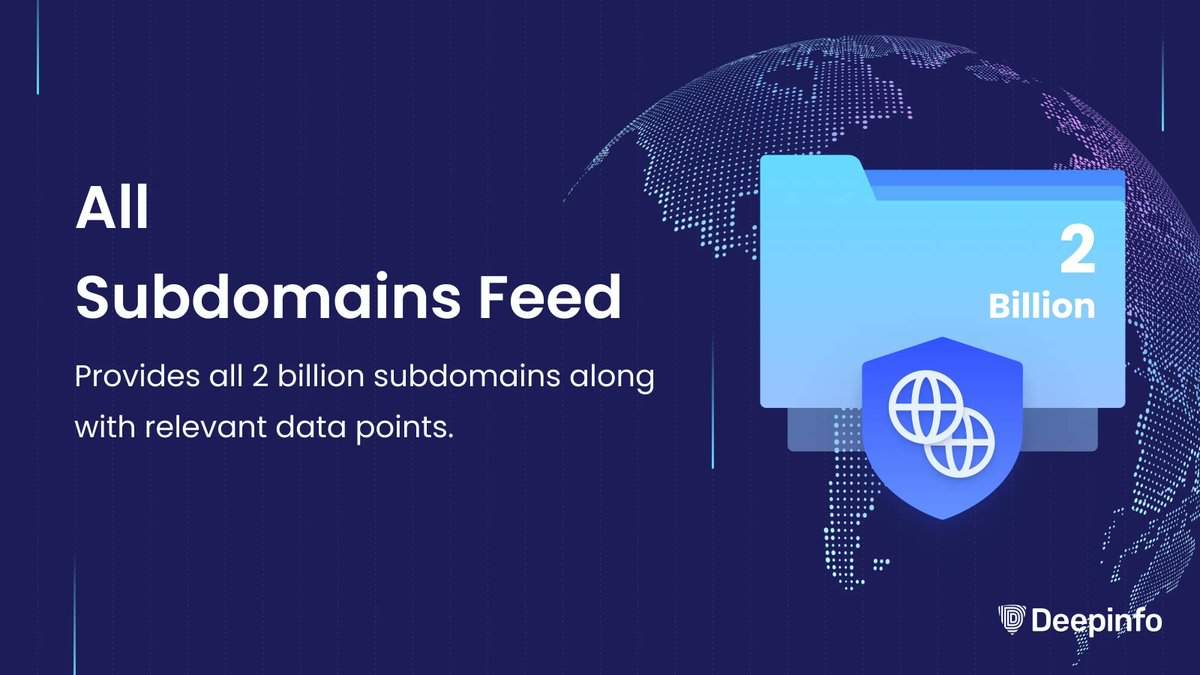 All
Subdomains Feed

Provides all 2 billion subdomains along with relevant data points.

2
Billion

Deepinfo